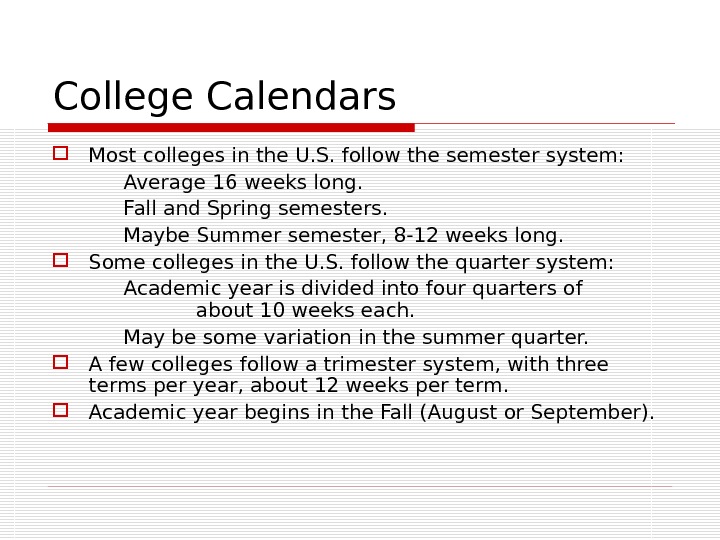 College Calendars

Most colleges in the U.S. follow the semester system:
Average 16 weeks long.
Fall and Spring semesters.
Maybe Summer semester, 8-12 weeks long.

Some colleges in the U.S. follow the quarter system:
Academic year is divided into four quarters of about 10 weeks each.
May be some variation in the summer quarter.

A few colleges follow a trimester system, with three terms per year, about 12 weeks per term.

Academic year begins in the Fall (August or September).